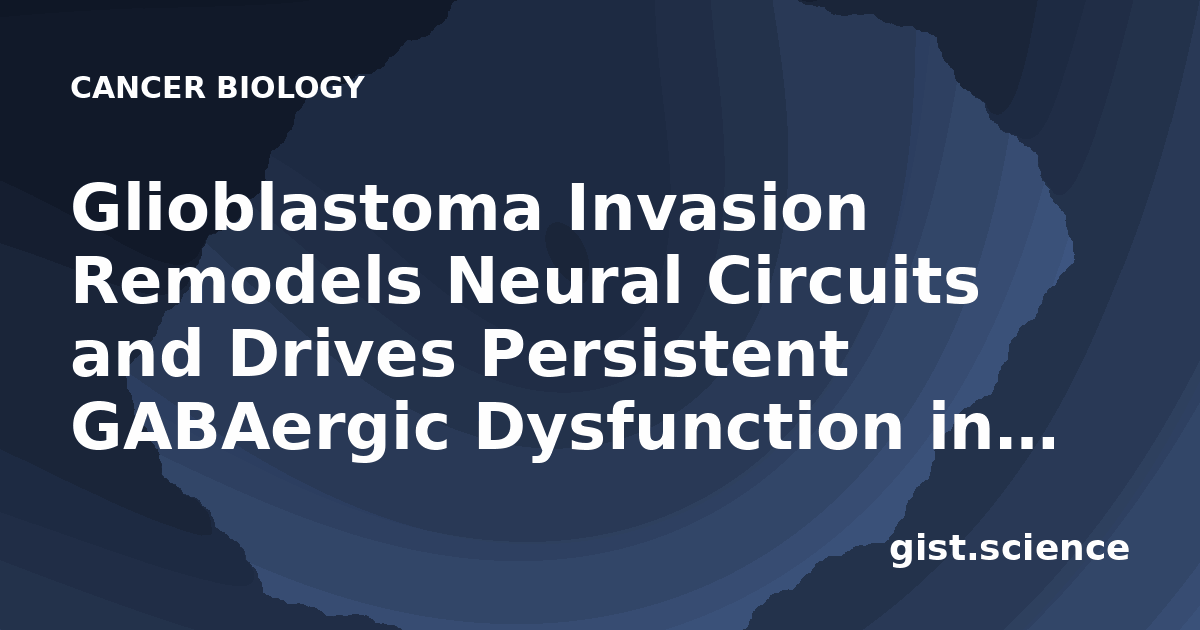 CANCER BIOLOGY

Glioblastoma Invasion Remodels Neural Circuits and Drives Persistent GABAergic Dysfunction in...

gist.science